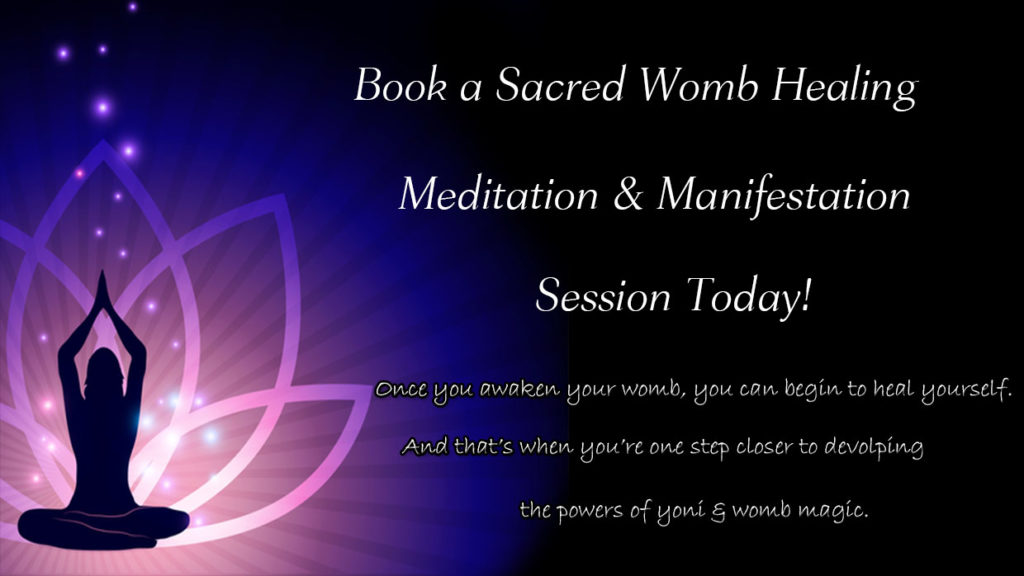 Book a Sacred Womb Healing

Meditation & Manifestation

Session Today!

Once you awaken your womb, you can begin to heal yourself.

And that's when you're one step closer to devolping

the powers of yoni & womb magic.